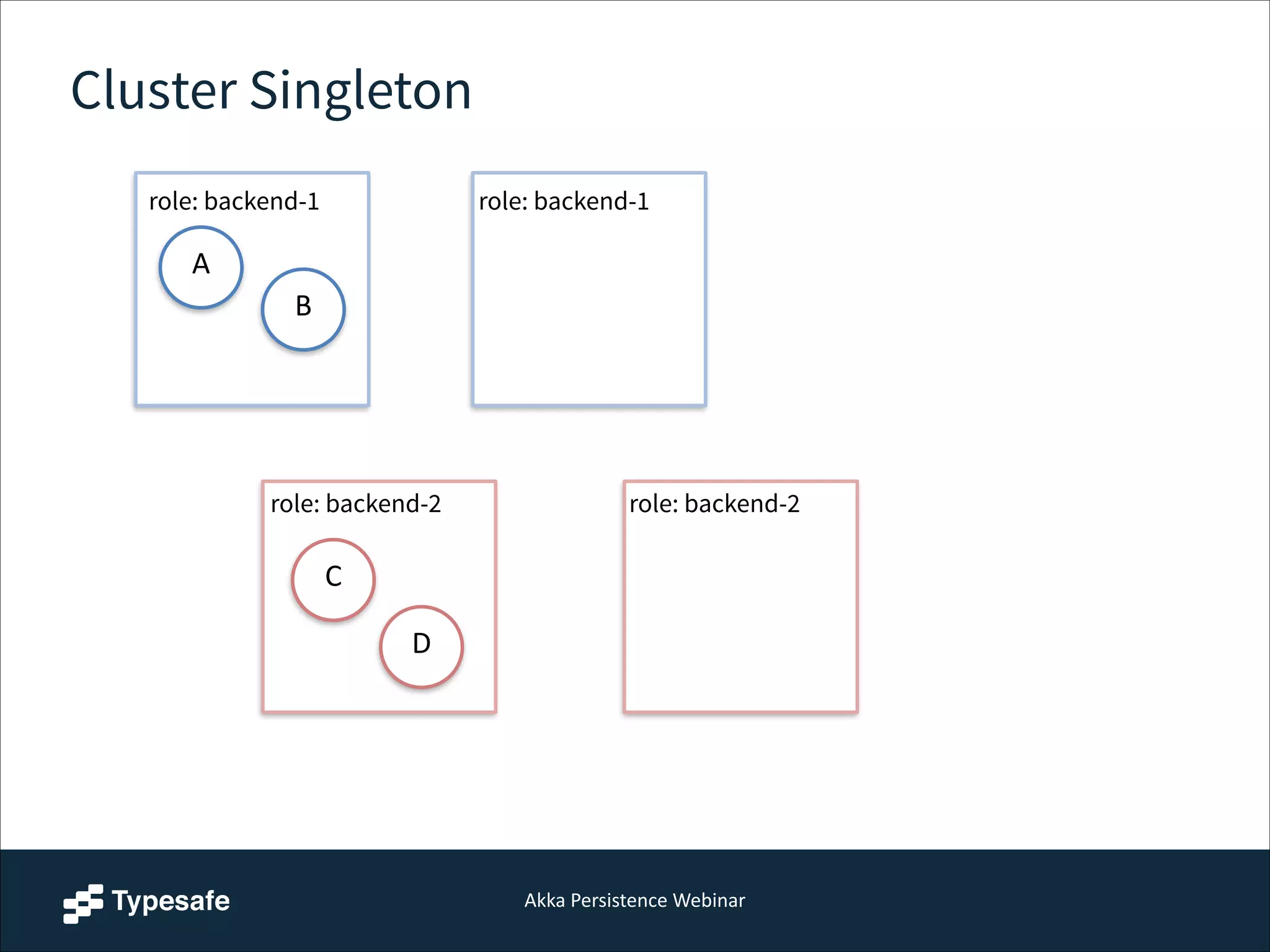 Cluster Singleton

role: backend-1

A

B

role: backend-1

role: backend-2

C

D

role: backend-2

Typesafe

Akka Persistence Webinar